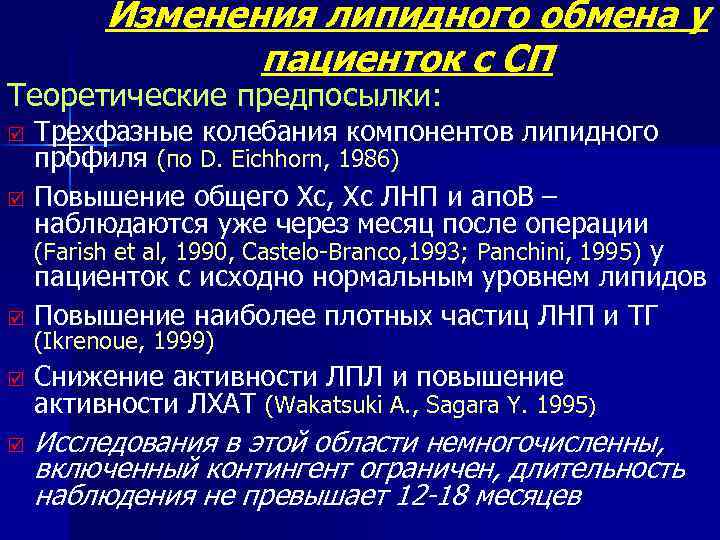 Изменения липидного обмена у пациенток с СП

Теоретические предпосылки:

Трехфазные колебания компонентов липидного профиля (по D. Eichhorn, 1986)

Повышение общего Хс, Хс ЛНП и апоВ – наблюдаются уже через месяц после операции (Farish et al, 1990, Castelo-Branco,1993; Panchini, 1995) у пациенток с исходно нормальным уровнем липидов

Повышение наиболее плотных частиц ЛНП и ТГ (Ikrenoue, 1999)

Снижение активности ЛПЛ и повышение активности ЛХАТ (Wakatsuki A., Sagara Y. 1995)

Исследования в этой области немногочисленны, включенный контингент ограничен, длительность наблюдения не превышает 12-18 месяцев